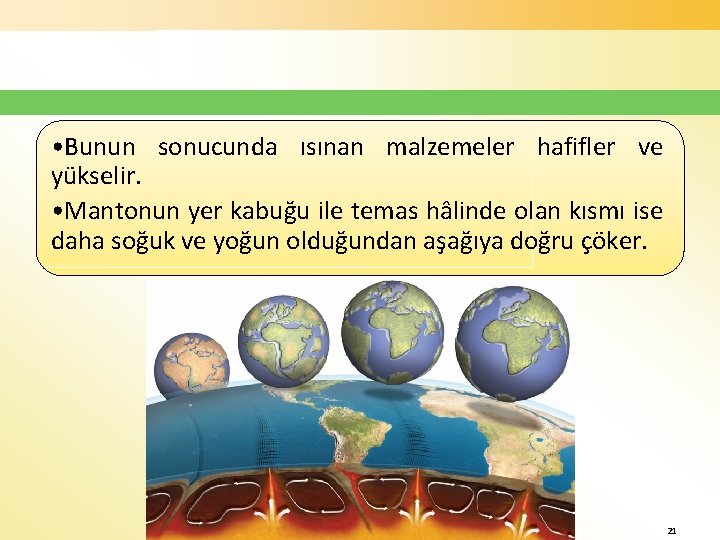 •Bunun sonucunda ısınan malzemeler hafifler ve yükselir.

•Mantonun yer kabuğu ile temas hâlinde olan kısmı ise daha soğuk ve yoğun olduğundan aşağıya doğru çöker.

21